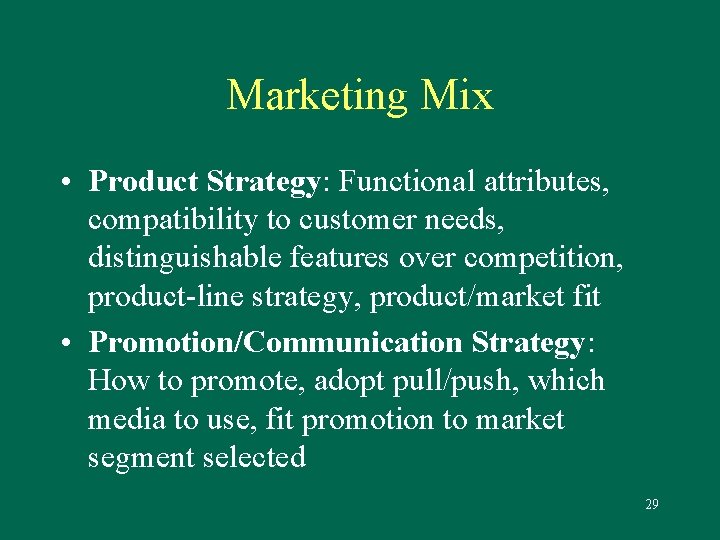 Marketing Mix

• Product Strategy: Functional attributes, compatibility to customer needs, distinguishable features over competition, product-line strategy, product/market fit

• Promotion/Communication Strategy: How to promote, adopt pull/push, which media to use, fit promotion to market segment selected

29